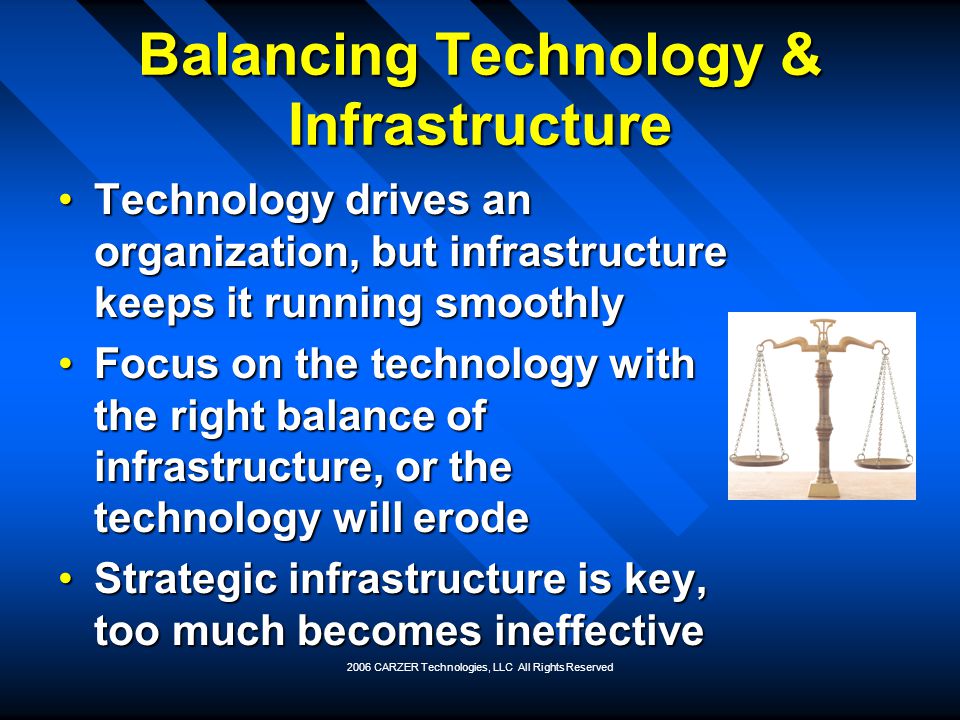 Balancing Technology & Infrastructure

• Technology drives an organization, but infrastructure keeps it running smoothly
• Focus on the technology with the right balance of infrastructure, or the technology will erode
• Strategic infrastructure is key, too much becomes ineffective

2006 CARZER Technologies, LLC All Rights Reserved